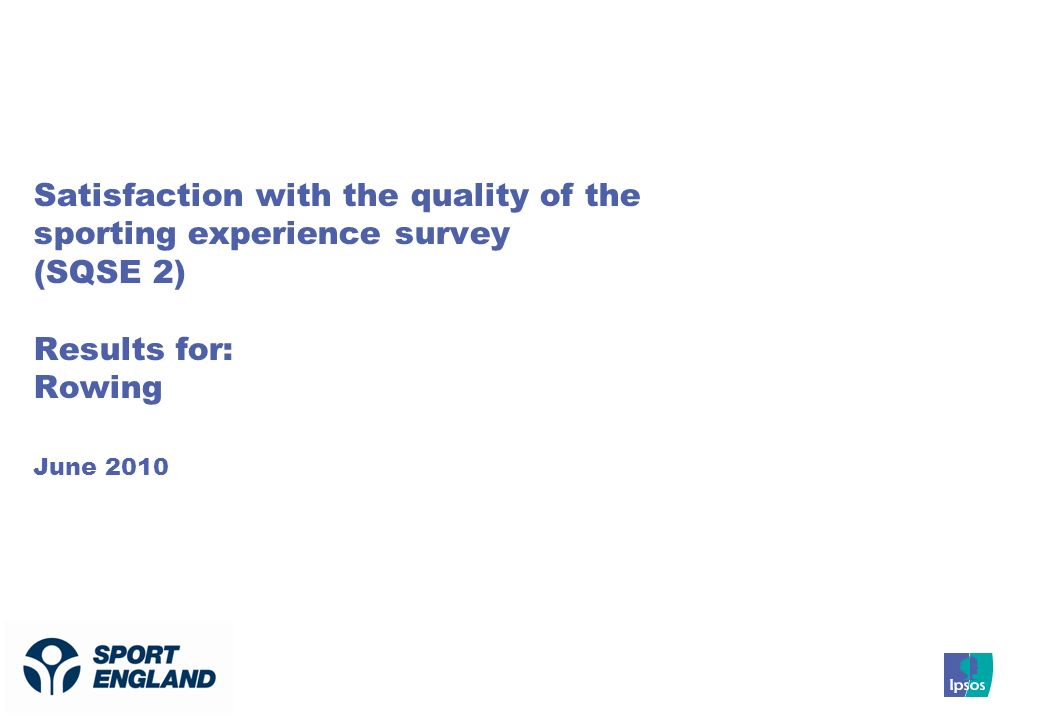 Satisfaction with the quality of the sporting experience survey (SQSE 2)

Results for:
Rowing

June 2010

SPORT ENGLAND

Ipsos